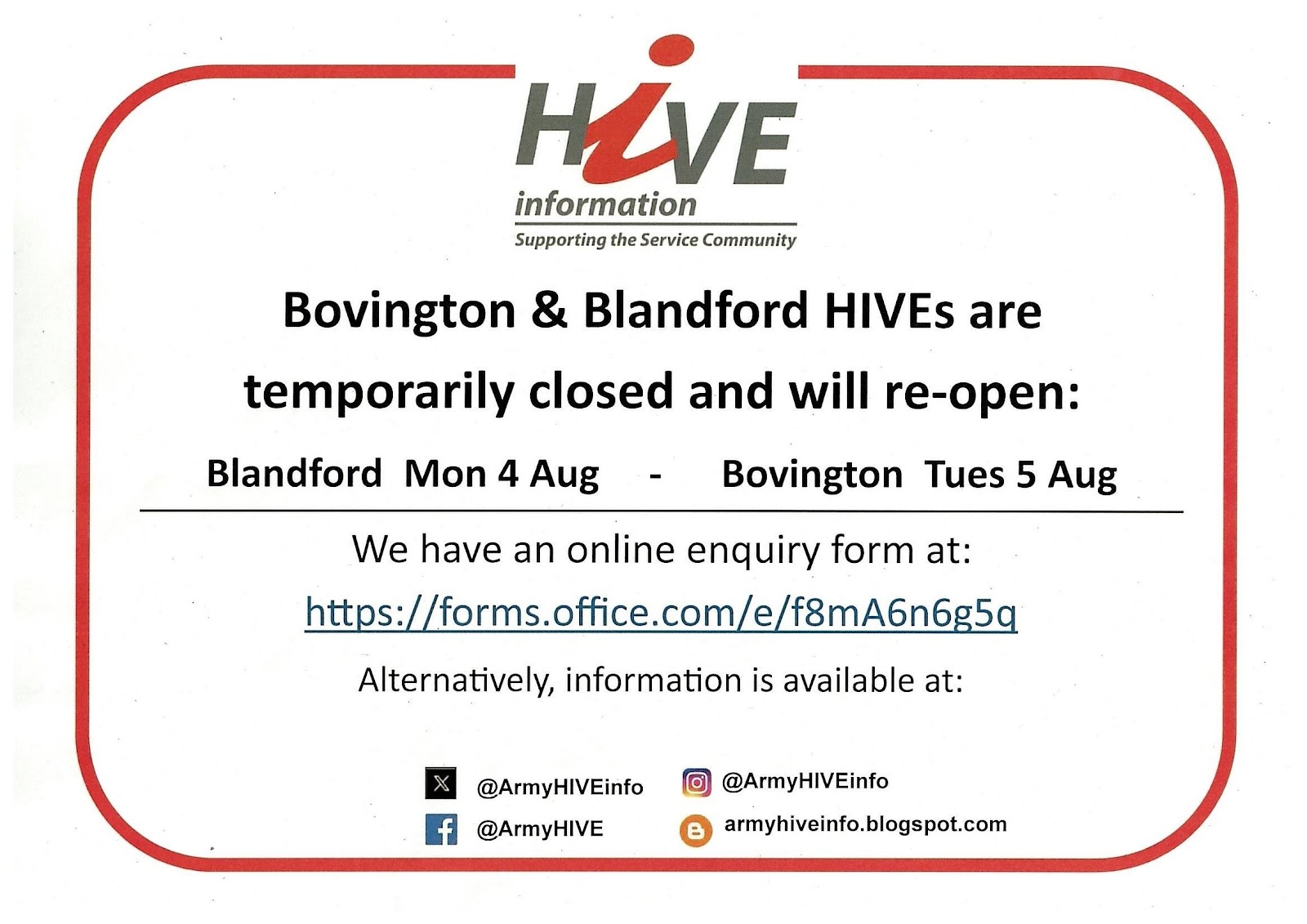 HiVE
information
Supporting the Service Community

Bovington & Blandford HIVEs are temporarily closed and will re-open:

Blandford Mon 4 Aug - Bovington Tues 5 Aug

We have an online enquiry form at:

https://forms.office.com/e/f8mA6n6g5q

Alternatively, information is available at:

@ArmyHIVEinfo
@ArmyHIVEinfo
@ArmyHIVE
armyhiveinfo.blogspot.com